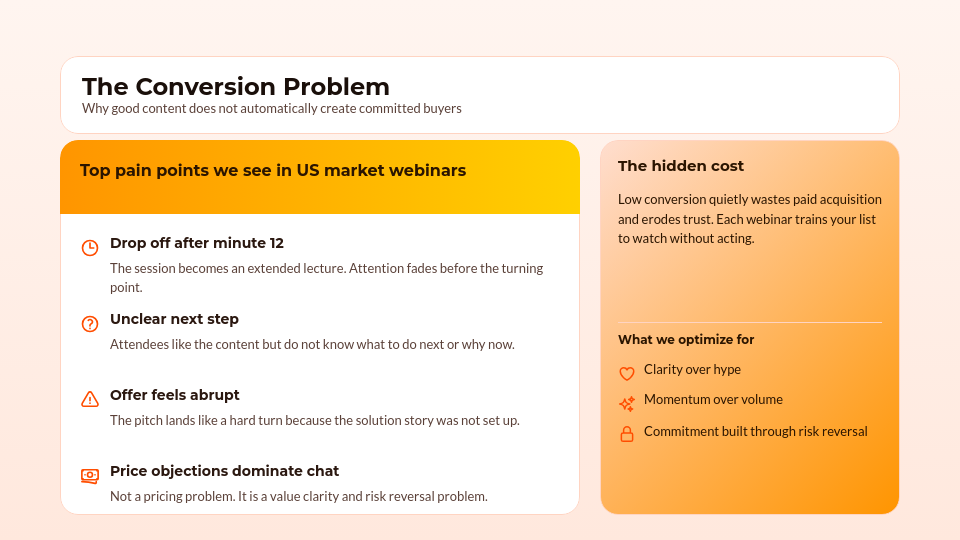 The Conversion Problem
Why good content does not automatically create committed buyers

Top pain points we see in US market webinars

Drop off after minute 12
The session becomes an extended lecture. Attention fades before the turning point.

Unclear next step
Attendees like the content but do not know what to do next or why now.

Offer feels abrupt
The pitch lands like a hard turn because the solution story was not set up.

Price objections dominate chat
Not a pricing problem. It is a value clarity and risk reversal problem.

The hidden cost
Low conversion quietly wastes paid acquisition and erodes trust. Each webinar trains your list to watch without acting.

What we optimize for
Clarity over hype
Momentum over volume
Commitment built through risk reversal